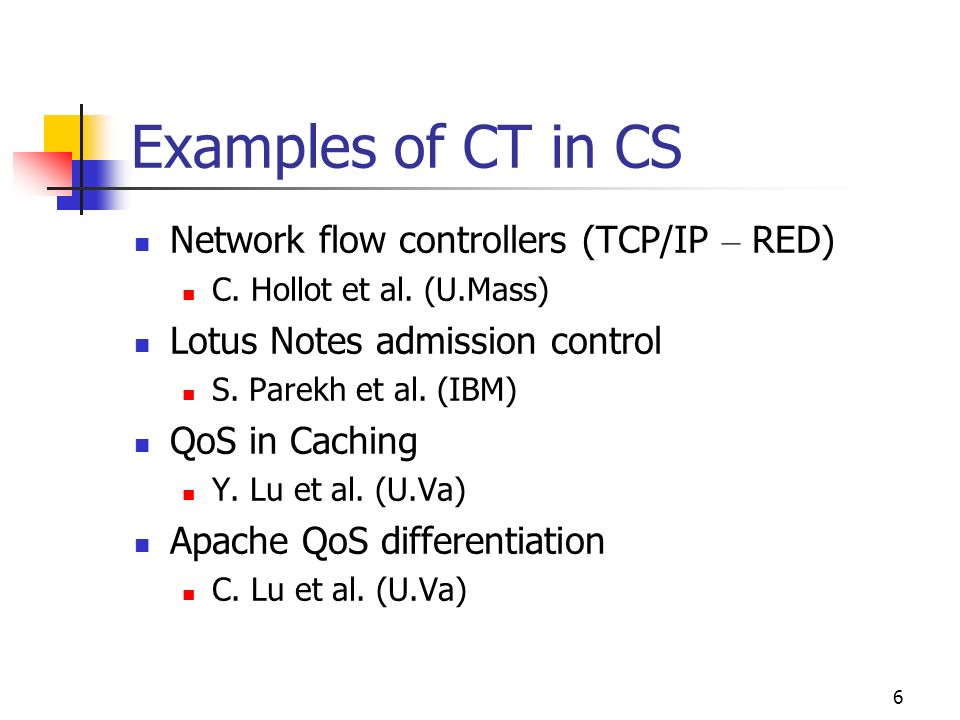 Examples of CT in CS

- Network flow controllers (TCP/IP – RED)
  - C. Hollot et al. (U.Mass)
- Lotus Notes admission control
  - S. Parekh et al. (IBM)
- QoS in Caching
  - Y. Lu et al. (U.Va)
- Apache QoS differentiation
  - C. Lu et al. (U.Va)

6